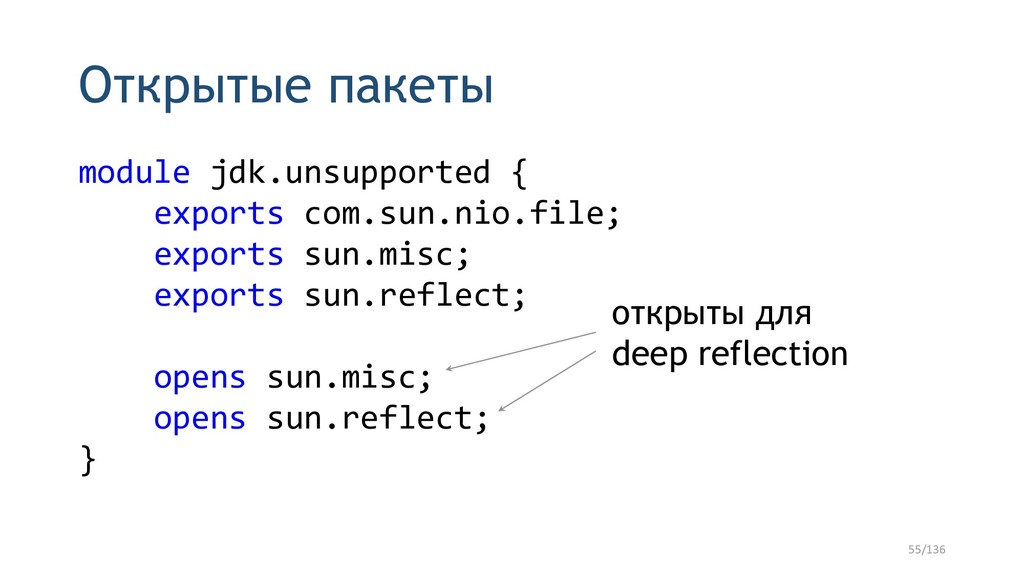 Открытые пакеты

module jdk.unsupported {
    exports com.sun.nio.file;
    exports sun.misc;
    exports sun.reflect;

    opens sun.misc;
    opens sun.reflect;
}

открыты для deep reflection

55/136